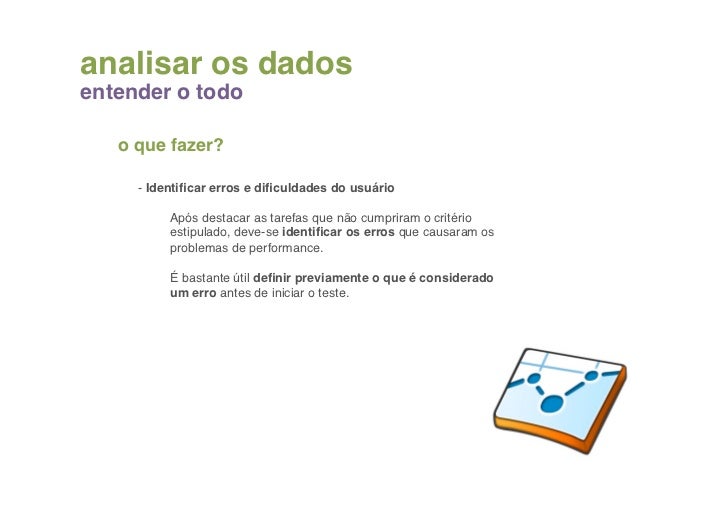 analisar os dados
entender o todo

o que fazer?

- Identificar erros e dificuldades do usuário

Após destacar as tarefas que não cumpriram o critério estipulado, deve-se identificar os erros que causaram os problemas de performance.

É bastante útil definir previamente o que é considerado um erro antes de iniciar o teste.